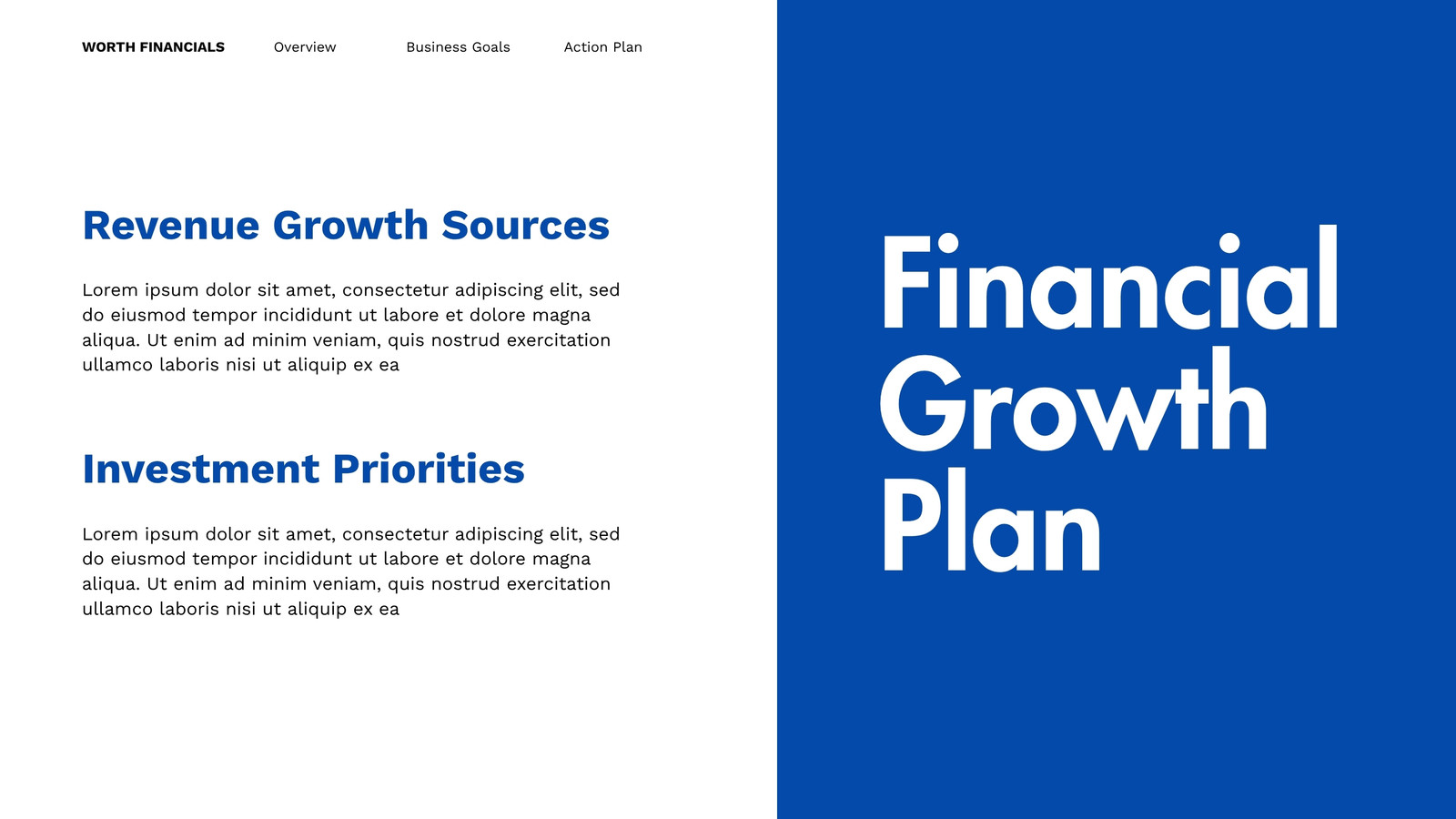 WORTH FINANCIALS Overview Business Goals Action Plan

Revenue Growth Sources

Lorem ipsum dolor sit amet, consectetur adipiscing elit, sed do eiusmod tempor incididunt ut labore et dolore magna aliqua. Ut enim ad minim veniam, quis nostrud exercitation ullamco laboris nisi ut aliquip ex ea

Investment Priorities

Lorem ipsum dolor sit amet, consectetur adipiscing elit, sed do eiusmod tempor incididunt ut labore et dolore magna aliqua. Ut enim ad minim veniam, quis nostrud exercitation ullamco laboris nisi ut aliquip ex ea

Financial Growth Plan